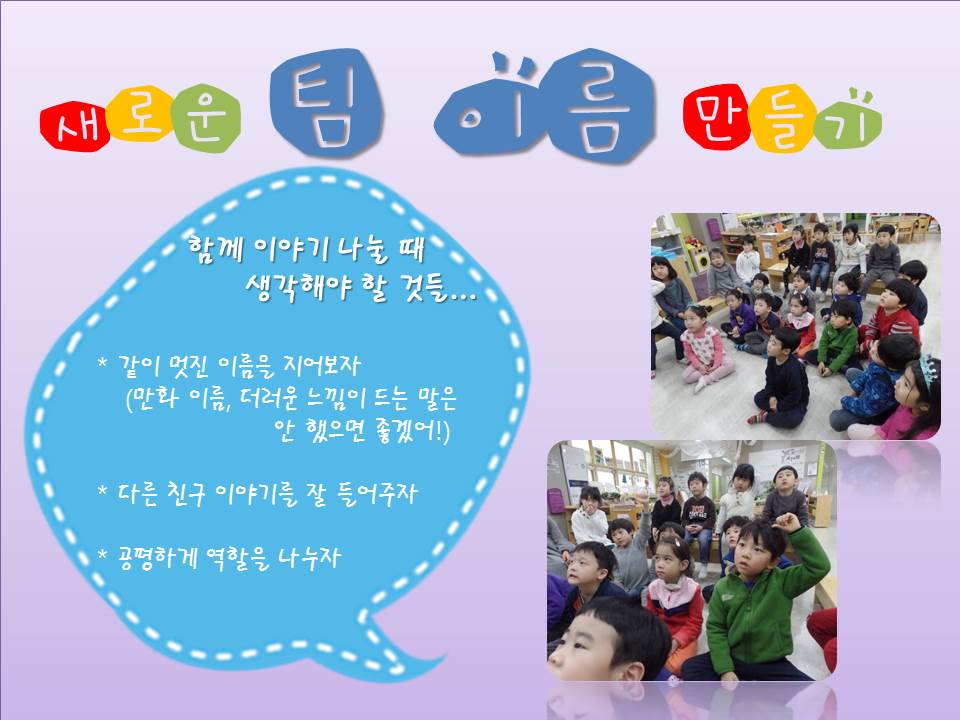 새로운 팀 이름 만들기

함께 이야기 나눌 때
생각해야 할 것들...

* 같이 멋진 이름을 지어보자
(만화 이름, 더러운 느낌이 드는 말은 안 했으면 좋겠어!)

* 다른 친구 이야기를 잘 들어주자

* 공평하게 역할을 나누자